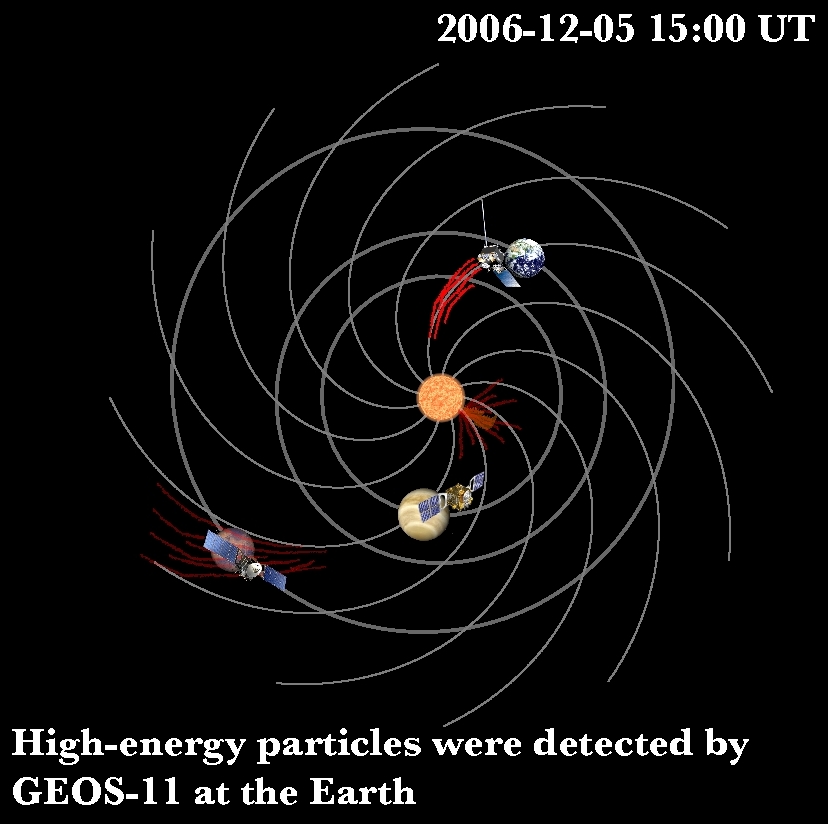 2006-12-05 15:00 UT

High-energy particles were detected by GEOS-11 at the Earth